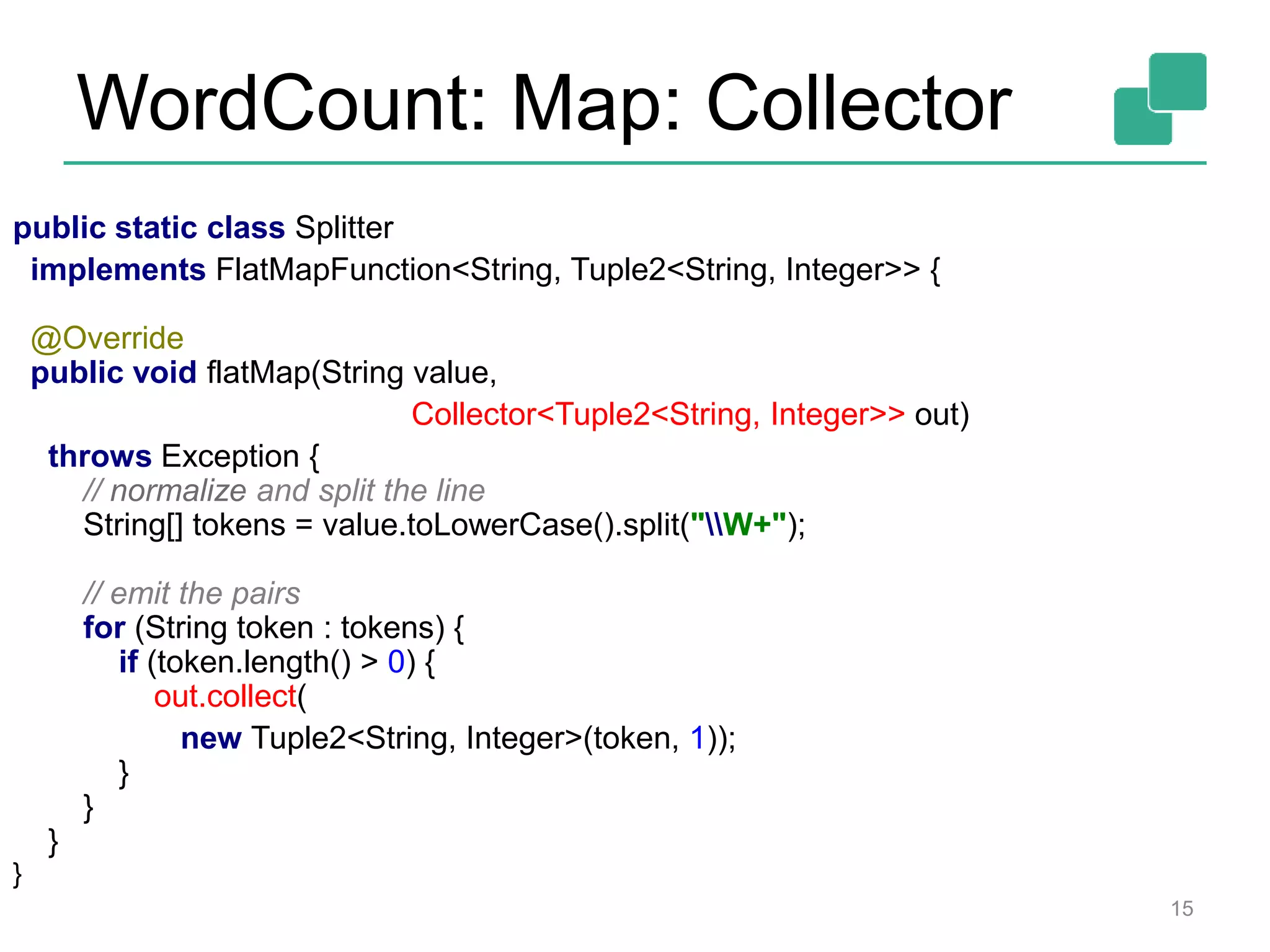 WordCount: Map: Collector

public static class Splitter
 implements FlatMapFunction<String, Tuple2<String, Integer>> {

 @Override
 public void flatMap(String value,
 Collector<Tuple2<String, Integer>> out)
 throws Exception {
 // normalize and split the line
 String[] tokens = value.toLowerCase().split("\\W+");

 // emit the pairs
 for (String token : tokens) {
 if (token.length() > 0) {
 out.collect(
 new Tuple2<String, Integer>(token, 1));
 }
 }
 }
}

15